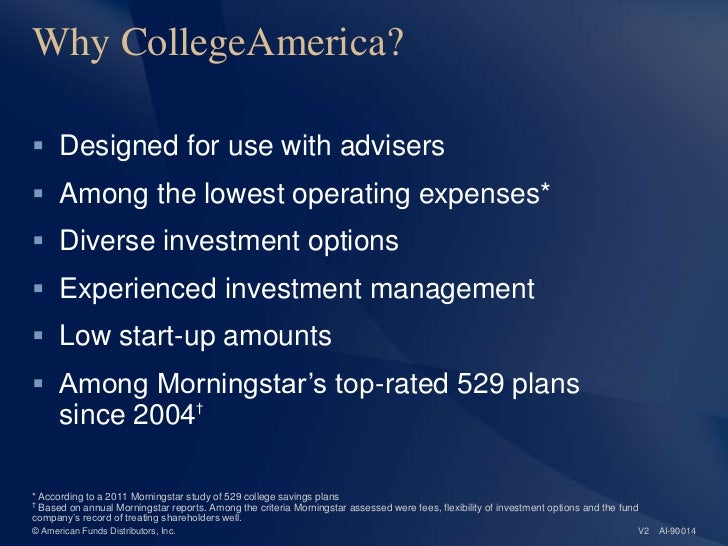 Why CollegeAmerica?

▪ Designed for use with advisers
▪ Among the lowest operating expenses*
▪ Diverse investment options
▪ Experienced investment management
▪ Low start-up amounts
▪ Among Morningstar's top-rated 529 plans since 2004†

* According to a 2011 Morningstar study of 529 college savings plans
† Based on annual Morningstar reports. Among the criteria Morningstar assessed were fees, flexibility of investment options and the fund company's record of treating shareholders well.
© American Funds Distributors, Inc.

V2 AI-90014